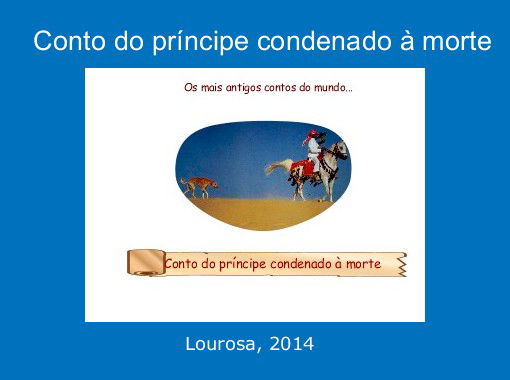 Conto do príncipe condenado à morte

Os mais antigos contos do mundo...

Conto do príncipe condenado à morte

Lourosa, 2014